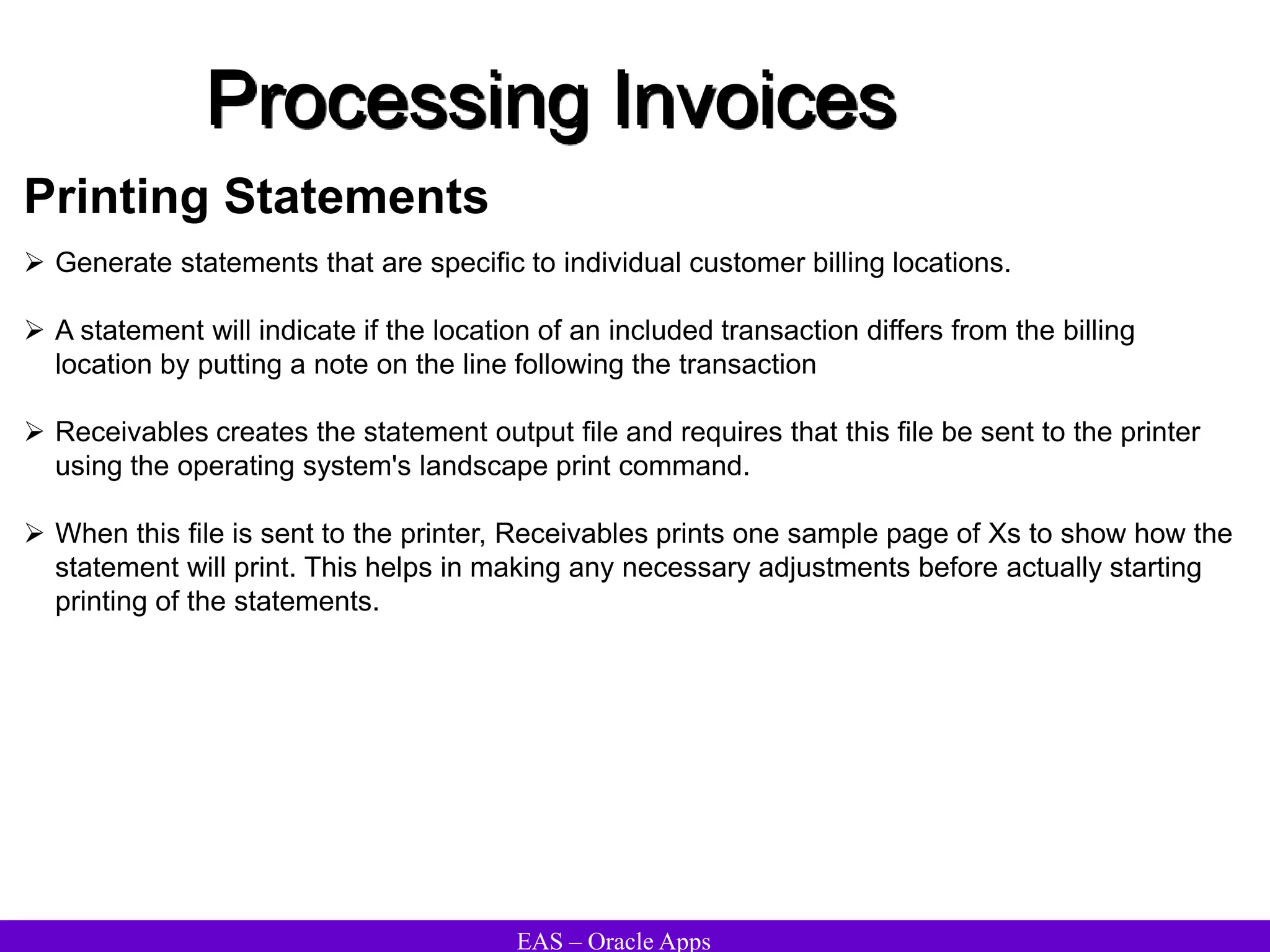 Processing Invoices

Printing Statements

➢ Generate statements that are specific to individual customer billing locations.

➢ A statement will indicate if the location of an included transaction differs from the billing location by putting a note on the line following the transaction

➢ Receivables creates the statement output file and requires that this file be sent to the printer using the operating system's landscape print command.

➢ When this file is sent to the printer, Receivables prints one sample page of Xs to show how the statement will print. This helps in making any necessary adjustments before actually starting printing of the statements.

EAS – Oracle Apps